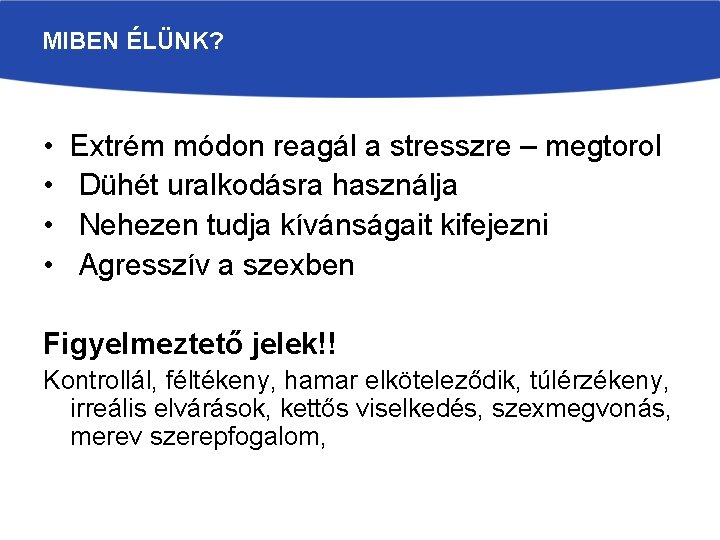 MIBEN ÉLÜNK?

• Extrém módon reagál a stresszre – megtorol
• Dühét uralkodásra használja
• Nehezen tudja kívánságait kifejezni
• Agresszív a szexben

Figyelmeztető jelek!!

Kontrollál, féltékeny, hamar elköteleződik, túlérzékeny, irreális elvárások, kettős viselkedés, szexmegvonás, merev szerepfogalom,